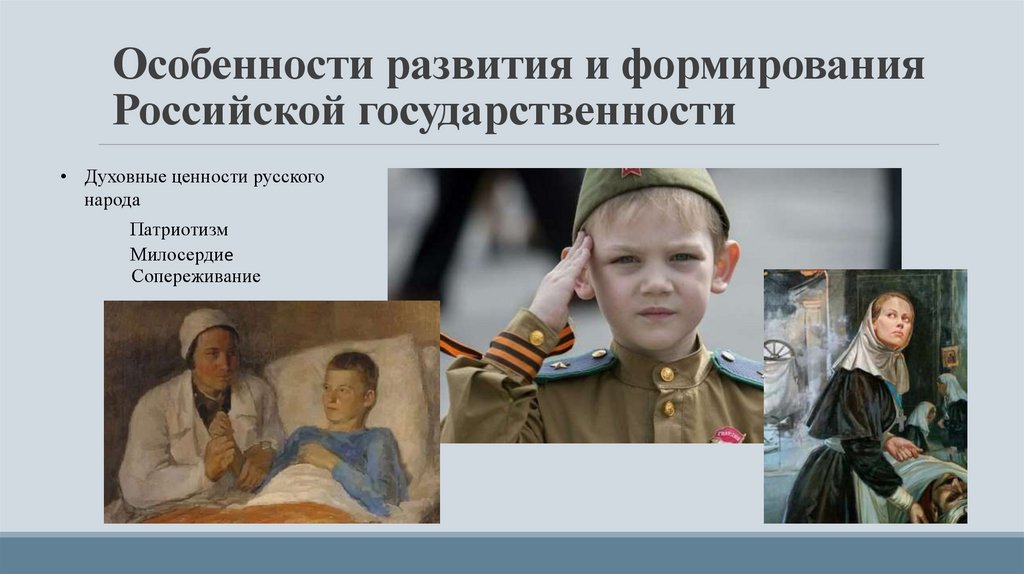 Особенности развития и формирования Российской государственности

• Духовные ценности русского народа

Патриотизм
Милосердие
Сопереживание